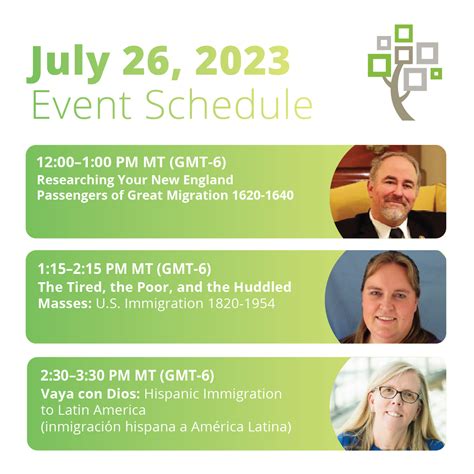 July 26, 2023
Event Schedule

12:00–1:00 PM MT (GMT-6)
Researching Your New England Passengers of Great Migration 1620-1640

1:15–2:15 PM MT (GMT-6)
The Tired, the Poor, and the Huddled Masses: U.S. Immigration 1820-1954

2:30–3:30 PM MT (GMT-6)
Vaya con Dios: Hispanic Immigration to Latin America
(inmigración hispana a América Latina)